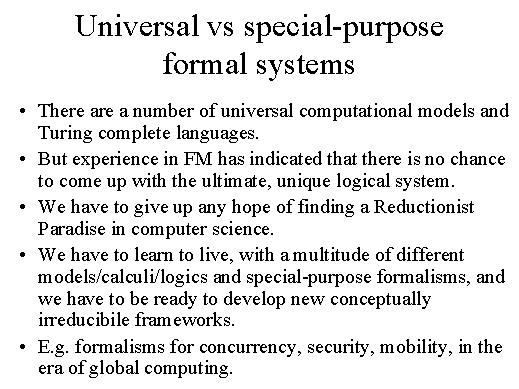 Universal vs special-purpose formal systems

• There are a number of universal computational models and Turing complete languages.

• But experience in FM has indicated that there is no chance to come up with the ultimate, unique logical system.

• We have to give up any hope of finding a Reductionist Paradise in computer science.

• We have to learn to live, with a multitude of different models/calculi/logics and special-purpose formalisms, and we have to be ready to develop new conceptually irreducibile frameworks.

• E.g. formalisms for concurrency, security, mobility, in the era of global computing.